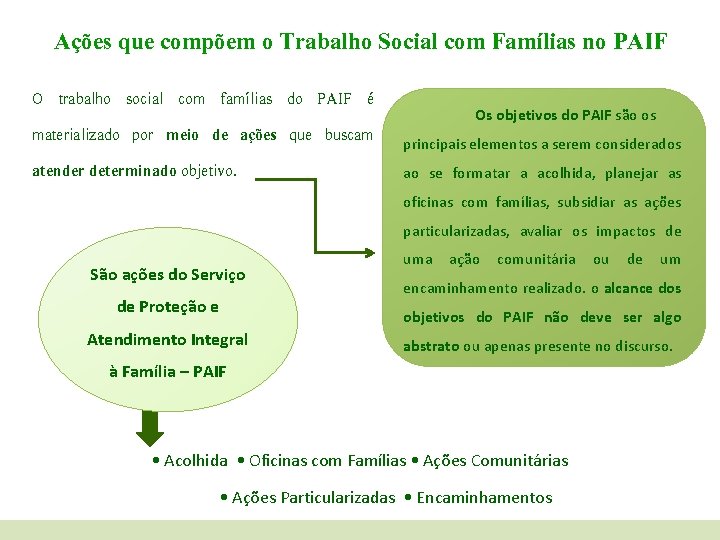 Ações que compõem o Trabalho Social com Famílias no PAIF

O trabalho social com famílias do PAIF é materializado por meio de ações que buscam atender determinado objetivo.

Os objetivos do PAIF são os principais elementos a serem considerados ao se formatar a acolhida, planejar as oficinas com famílias, subsidiar as ações particularizadas, avaliar os impactos de uma ação comunitária ou de um encaminhamento realizado. o alcance dos objetivos do PAIF não deve ser algo abstrato ou apenas presente no discurso.

São ações do Serviço de Proteção e Atendimento Integral à Família – PAIF

• Acolhida • Oficinas com Famílias • Ações Comunitárias

• Ações Particularizadas • Encaminhamentos